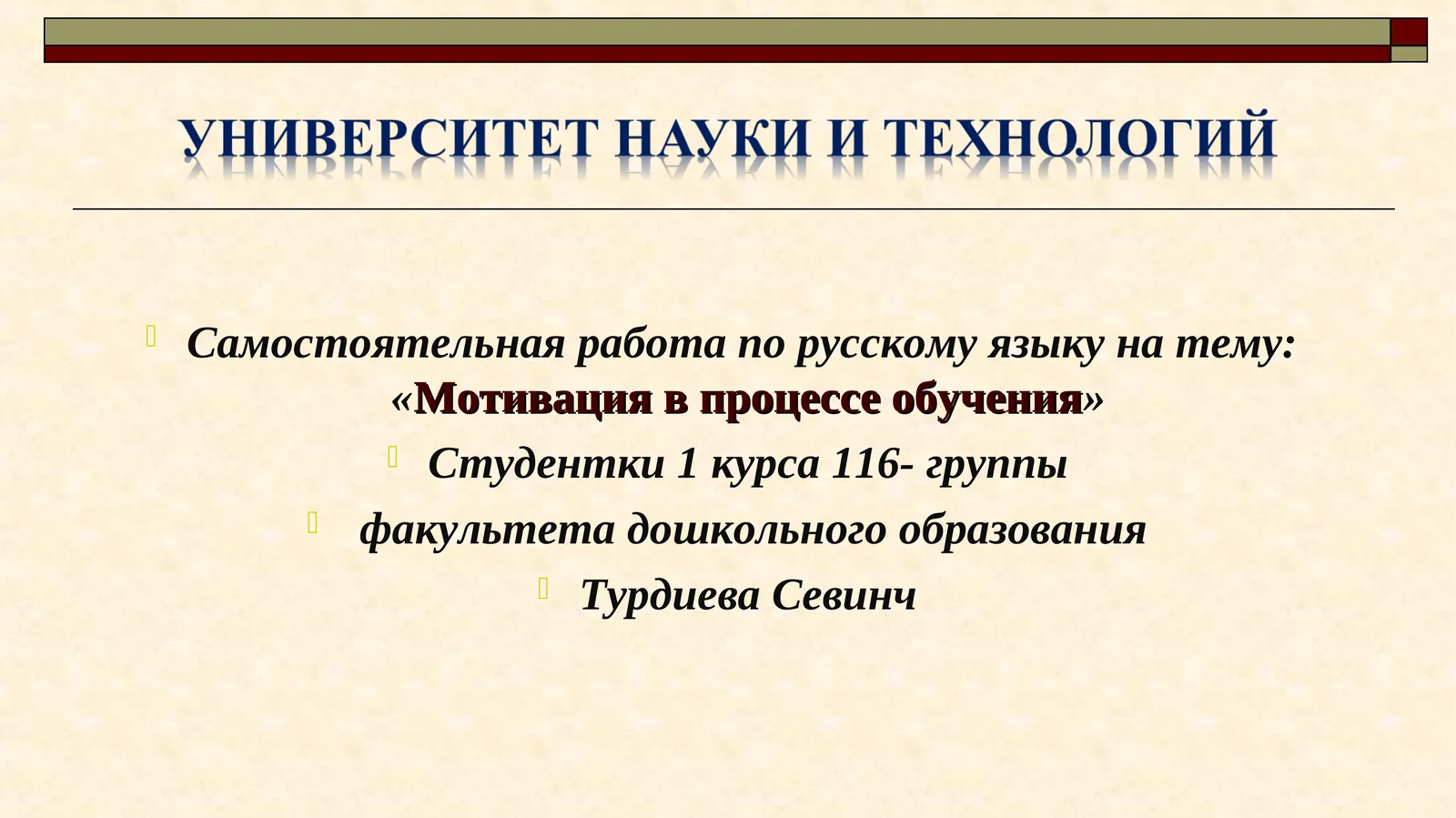 УНИВЕРСИТЕТ НАУКИ И ТЕХНОЛОГИЙ

Самостоятельная работа по русскому языку на тему: «Мотивация в процессе обучения»

Студентки 1 курса 116- группы

факультета дошкольного образования

Турдиева Севинч